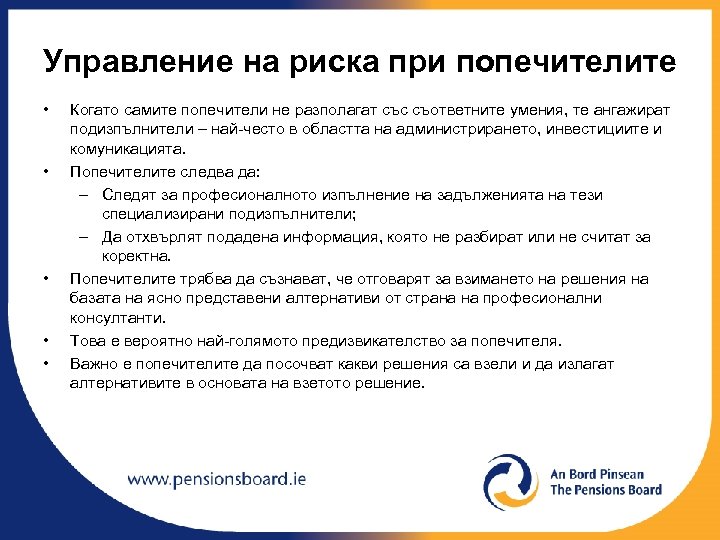 Управление на риска при попечителите

• Когато самите попечители не разполагат със съответните умения, те ангажират подизпълнители – най-често в областта на администрирането, инвестициите и комуникацията.
• Попечителите следва да:
– Следят за професионалното изпълнение на задълженията на тези специализирани подизпълнители;
– Да отхвърлят подадена информация, която не разбират или не считат за коректна.
• Попечителите трябва да съзнават, че отговарят за взимането на решения на базата на ясно представени алтернативи от страна на професионални консултанти.
• Това е вероятно най-голямото предизвикателство за попечителя.
• Важно е попечителите да посочват какви решения са взели и да излагат алтернативите в основата на взетото решение.

www.pensionsboard.ie

An Bord Pinsean
The Pensions Board